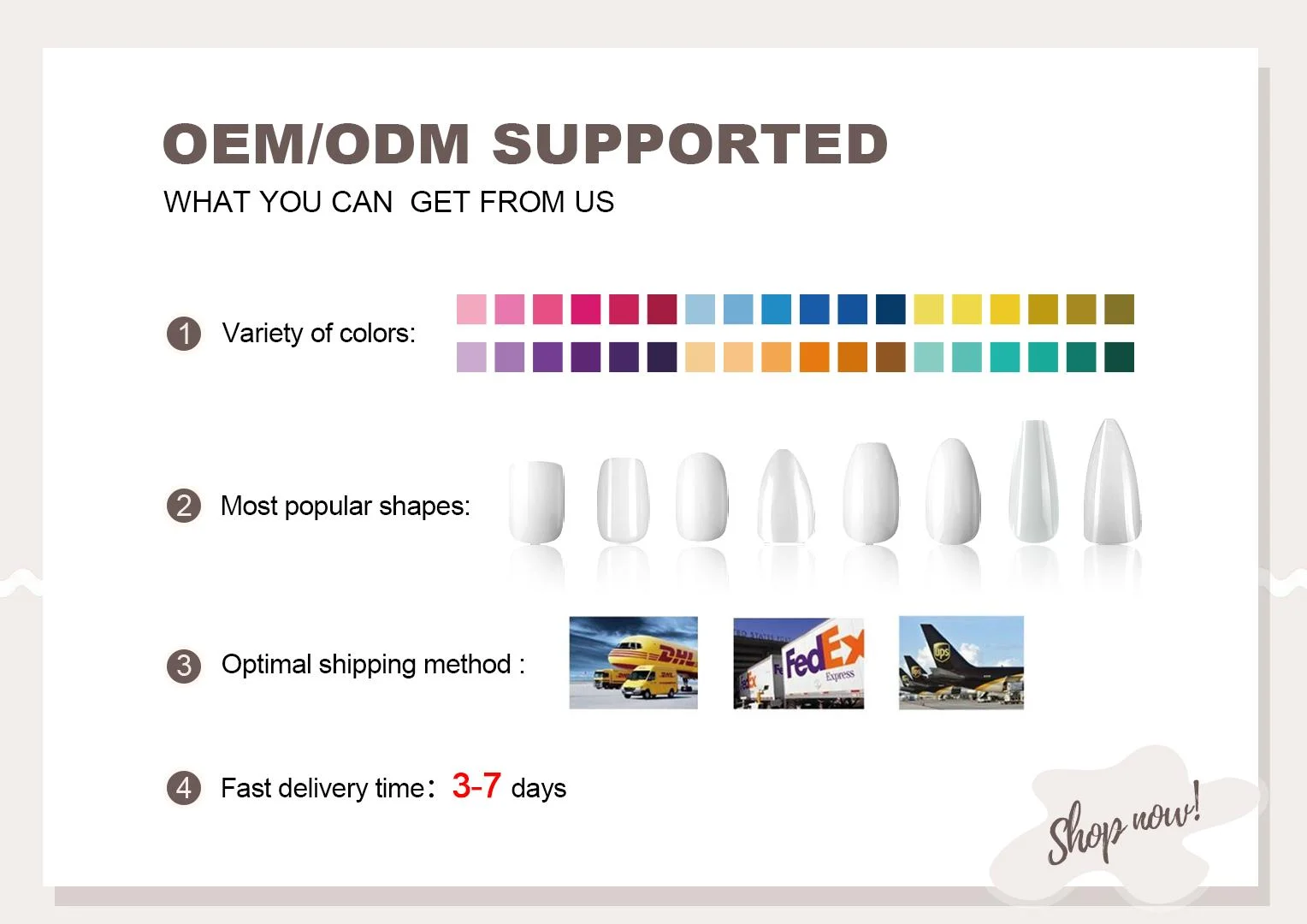 OEM/ODM SUPPORTED

WHAT YOU CAN GET FROM US

1 Variety of colors:

2 Most popular shapes:

3 Optimal shipping method :

DHL

FedEx Express

ups

4 Fast delivery time: 3-7 days

Shop now!